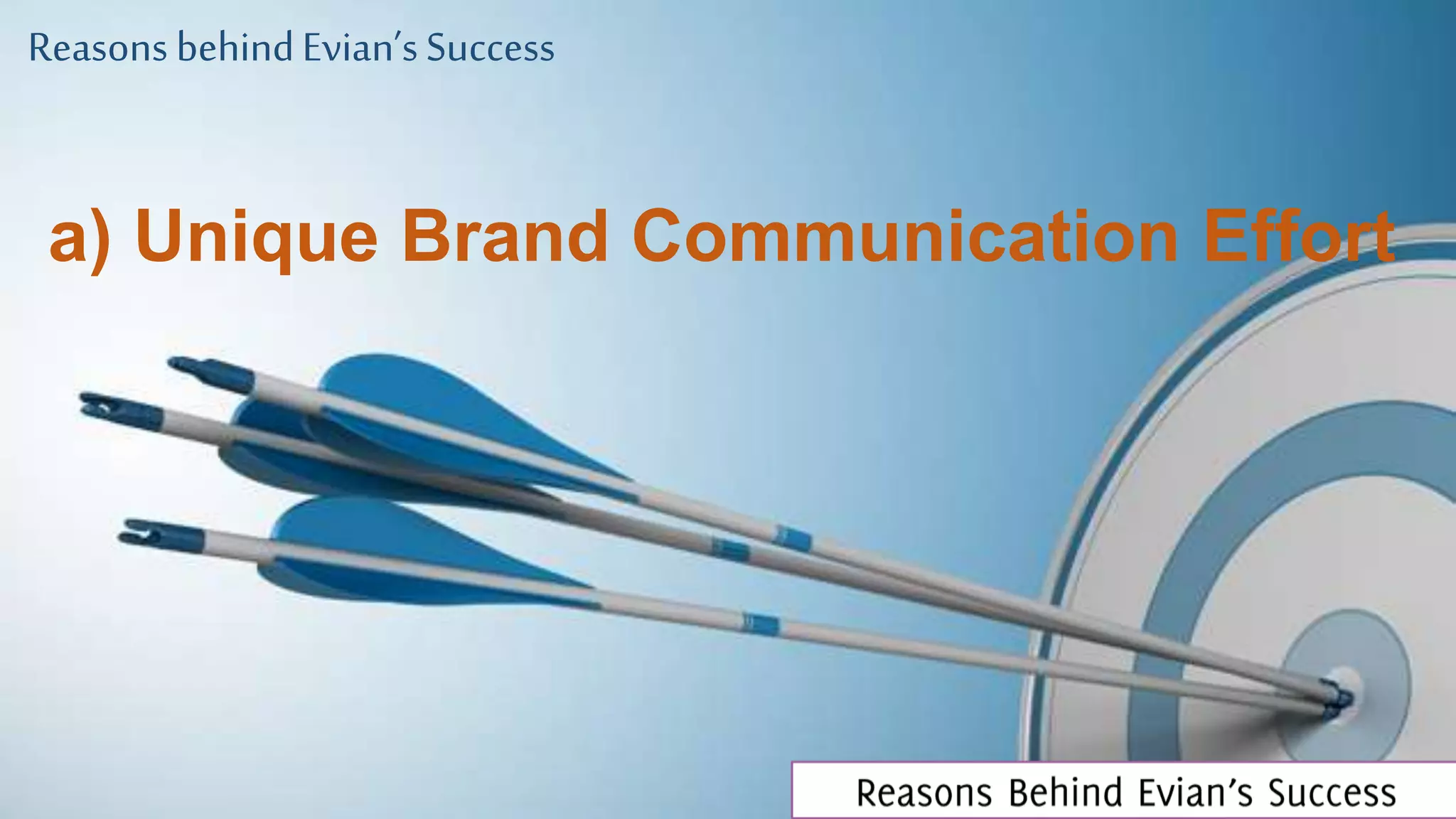 Reasons behind Evian's Success

a) Unique Brand Communication Effort

Reasons Behind Evian's Success